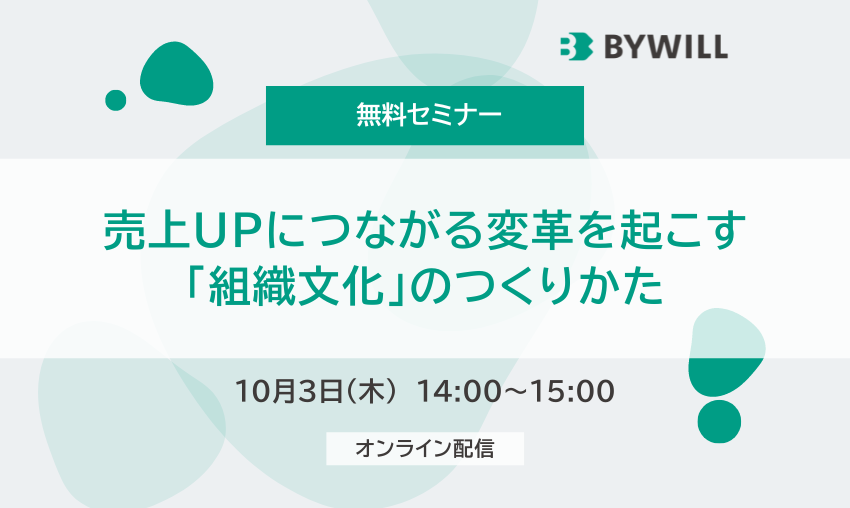 BYWILL

無料セミナー

売上UPにつながる変革を起こす
「組織文化」のつくりかた

10月3日（木） 14:00～15:00

オンライン配信